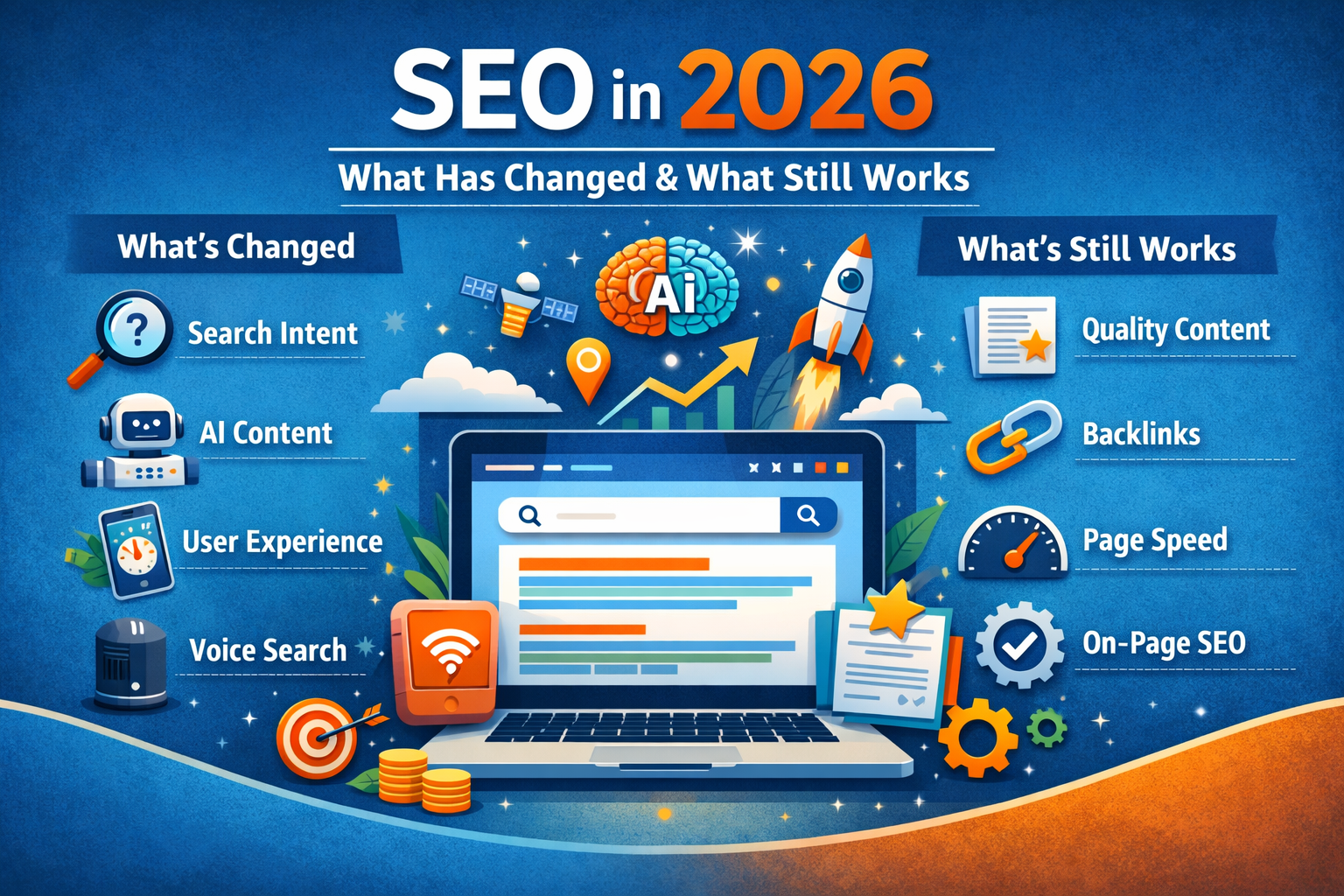 SEO in 2026

What Has Changed & What Still Works

What's Changed

Search Intent

AI Content

User Experience

Voice Search

Ai

What's Still Works

Quality Content

Backlinks

Page Speed

On-Page SEO